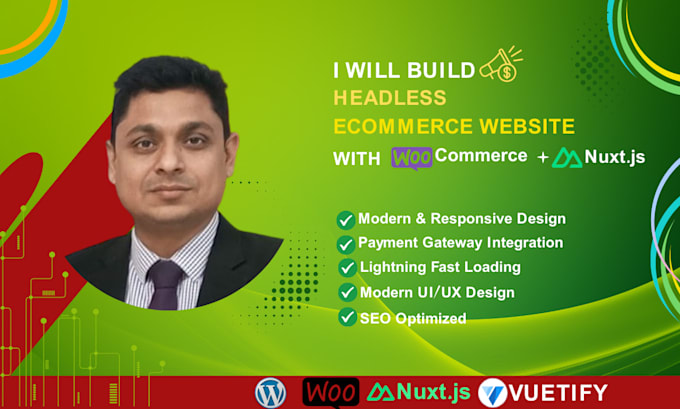 I WILL BUILD
HEADLESS
ECOMMERCE WEBSITE
WITH WOO Commerce + Nuxt.js

Modern & Responsive Design
Payment Gateway Integration
Lightning Fast Loading
Modern UI/UX Design
SEO Optimized

WOO Nuxt.js VUETIFY